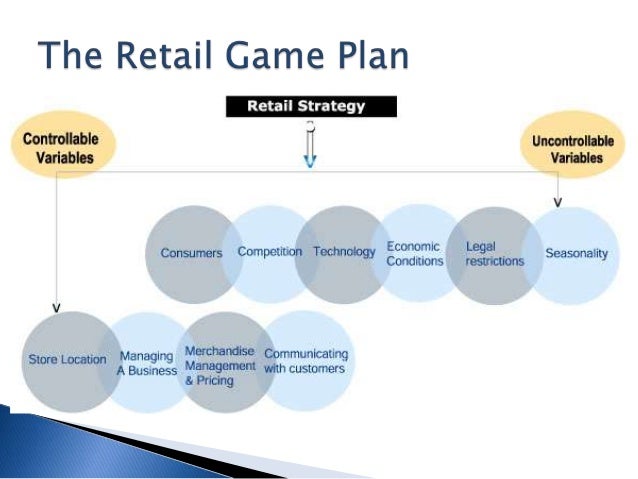 The Retail Game Plan

Retail Strategy

Controllable Variables

Uncontrollable Variables

Consumers

Competition

Technology

Economic Conditions

Legal restrictions

Seasonality

Store Location

Managing A Business

Merchandise Management & Pricing

Communicating with customers